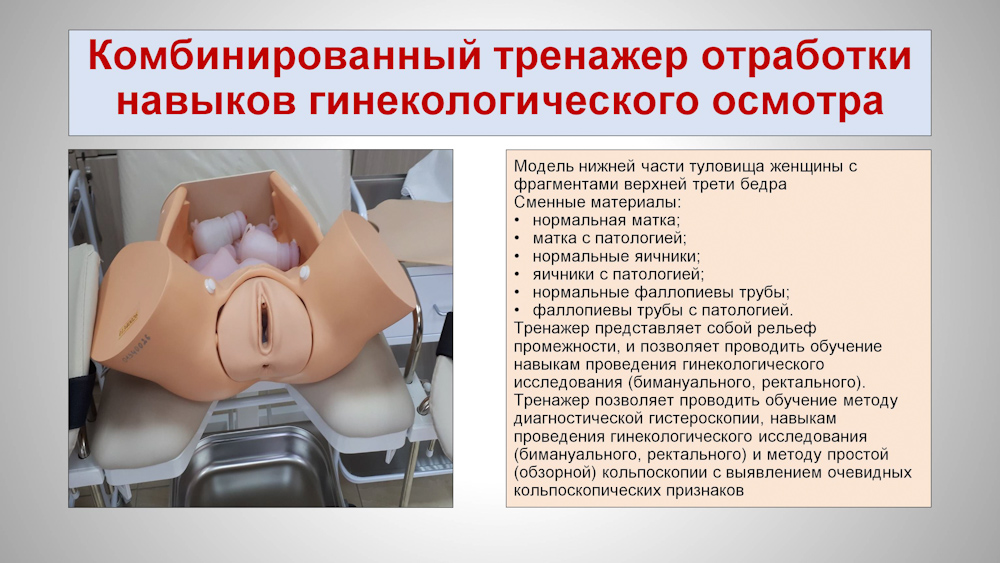 Комбинированный тренажер отработки навыков гинекологического осмотра

Модель нижней части туловища женщины с фрагментами верхней трети бедра
Сменные материалы:
• нормальная матка;
• матка с патологией;
• нормальные яичники;
• яичники с патологией;
• нормальные фаллопиевы трубы;
• фаллопиевы трубы с патологией.
Тренажер представляет собой рельеф промежности, и позволяет проводить обучение навыкам проведения гинекологического исследования (бимануального, ректального).
Тренажер позволяет проводить обучение методу диагностической гистероскопии, навыкам проведения гинекологического исследования (бимануального, ректального) и методу простой (обзорной) кольпоскопии с выявлением очевидных кольпоскопических признаков